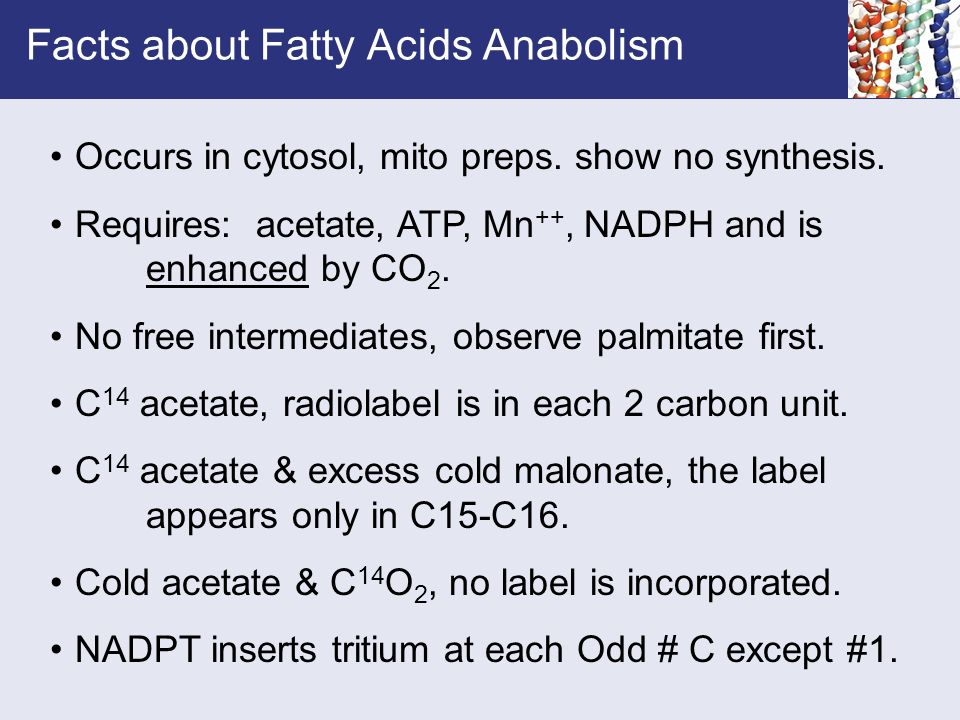 Facts about Fatty Acids Anabolism

• Occurs in cytosol, mito preps. show no synthesis.

• Requires: acetate, ATP, $Mn^{++}$, NADPH and is enhanced by $CO_2$.

• No free intermediates, observe palmitate first.

• $C^{14}$ acetate, radiolabel is in each 2 carbon unit.

• $C^{14}$ acetate & excess cold malonate, the label appears only in C15-C16.

• Cold acetate & $C^{14}O_2$, no label is incorporated.

• NADPT inserts tritium at each Odd # C except #1.